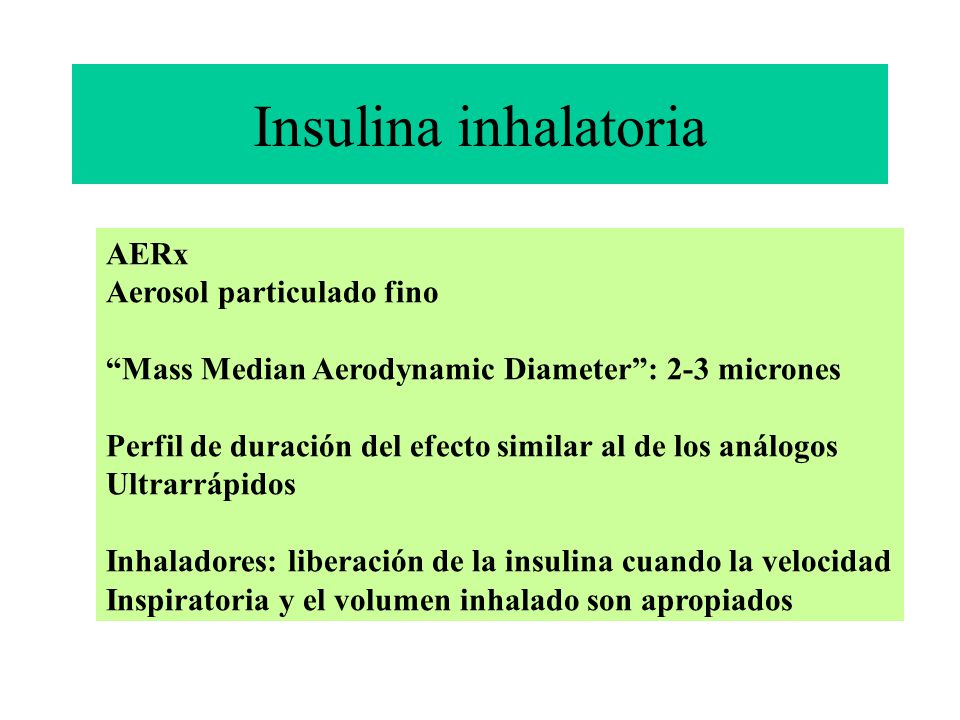 Insulina inhalatoria

AERx
Aerosol particulado fino

“Mass Median Aerodynamic Diameter”: 2-3 micrones

Perfil de duración del efecto similar al de los análogos Ultrarrápidos

Inhaladores: liberación de la insulina cuando la velocidad Inspiratoria y el volumen inhalado son apropiados